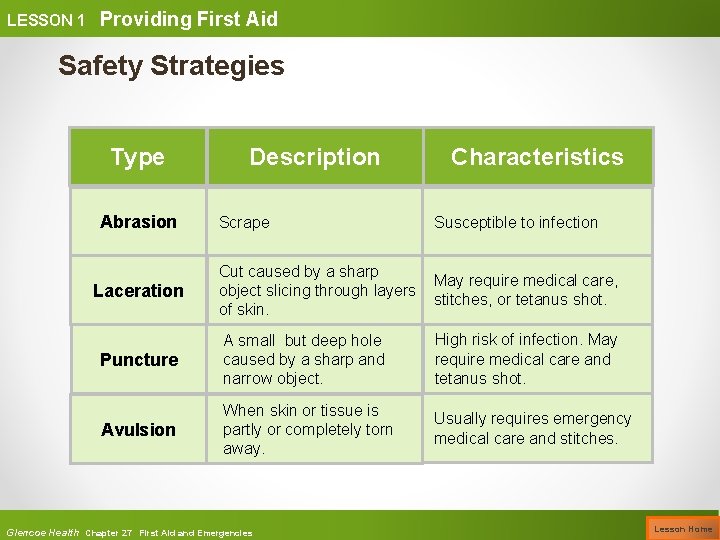 LESSON 1 Providing First Aid

Safety Strategies

| Type | Description | Characteristics |
|---|---|---|
| Abrasion | Scrape | Susceptible to infection |
| Laceration | Cut caused by a sharp object slicing through layers of skin. | May require medical care, stitches, or tetanus shot. |
| Puncture | A small but deep hole caused by a sharp and narrow object. | High risk of infection. May require medical care and tetanus shot. |
| Avulsion | When skin or tissue is partly or completely torn away. | Usually requires emergency medical care and stitches. |

Glencoe Health Chapter 27 First Aid and Emergencies

Lesson Home